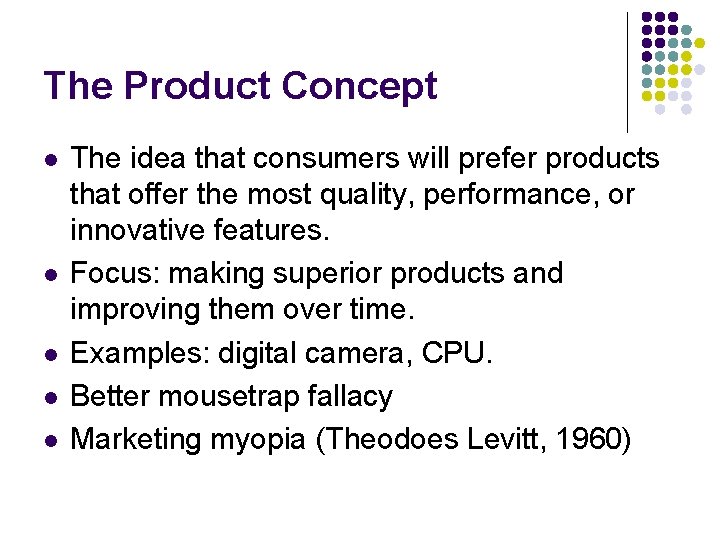 The Product Concept

- The idea that consumers will prefer products that offer the most quality, performance, or innovative features.
- Focus: making superior products and improving them over time.
- Examples: digital camera, CPU.
- Better mousetrap fallacy
- Marketing myopia (Theodoes Levitt, 1960)